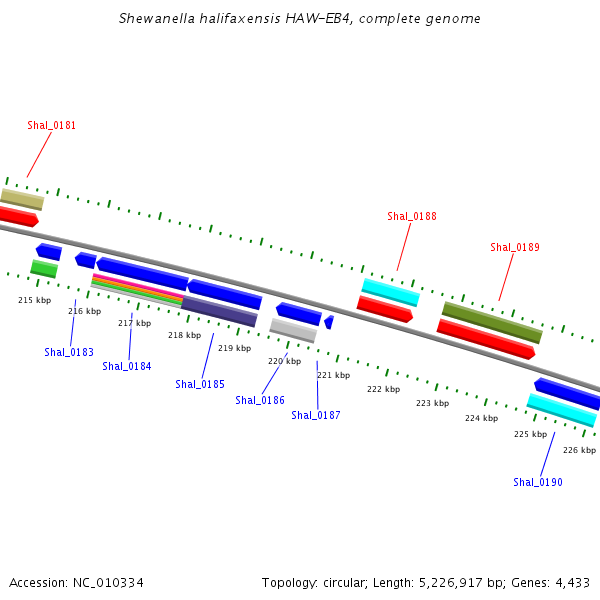 Shewanella halifaxensis HAW-EB4, complete genome

Shal_0181

Shal_0188

Shal_0189

215 kbp
216 kbp
217 kbp
218 kbp
219 kbp
220 kbp
221 kbp
222 kbp
223 kbp
224 kbp
225 kbp
226 kbp

Shal_0183
Shal_0184
Shal_0185
Shal_0186
Shal_0187
Shal_0190

Accession: NC_010334

Topology: circular; Length: 5,226,917 bp; Genes: 4,433